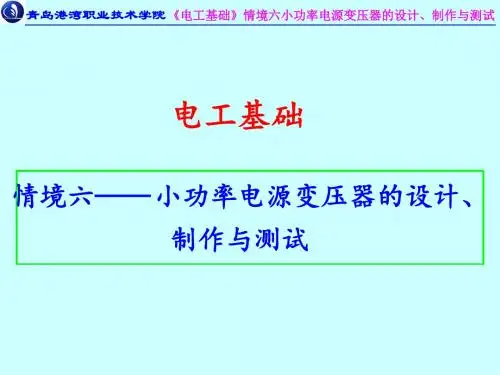 青岛港湾职业技术学院 《电工基础》情境六小功率电源变压器的设计、制作与测试

电工基础

情境六——小功率电源变压器的设计、制作与测试